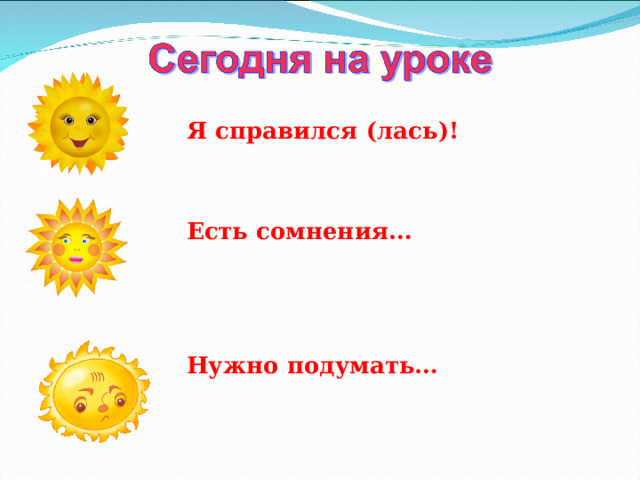 Сегодня на уроке

Я справился (лась)!

Есть сомнения…

Нужно подумать…